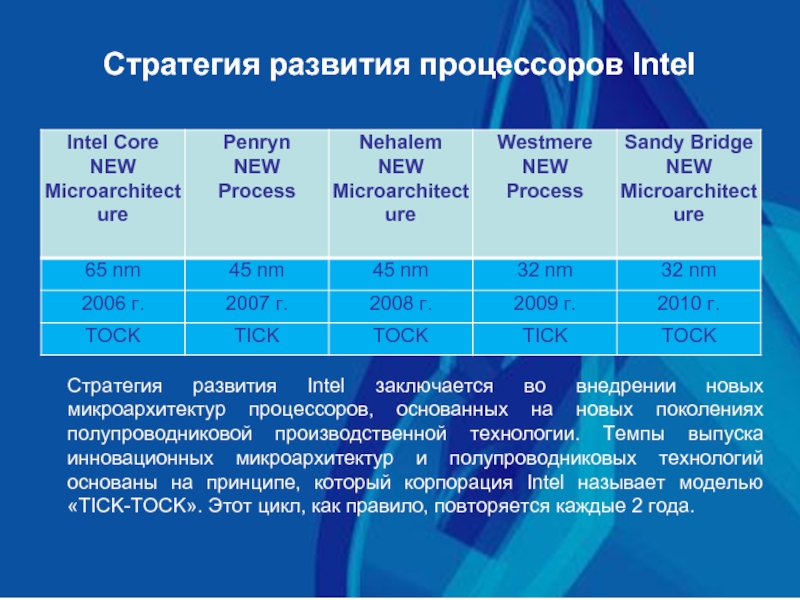 Стратегия развития процессоров Intel

| Intel Core NEW Microarchitecture | Penryn NEW Process | Nehalem NEW Microarchitecture | Westmere NEW Process | Sandy Bridge NEW Microarchitecture |
|---|---|---|---|---|
| 65 nm | 45 nm | 45 nm | 32 nm | 32 nm |
| 2006 г. | 2007 г. | 2008 г. | 2009 г. | 2010 г. |
| TOCK | TICK | TOCK | TICK | TOCK |

Стратегия развития Intel заключается во внедрении новых микроархитектур процессоров, основанных на новых поколениях полупроводниковой производственной технологии. Темпы выпуска инновационных микроархитектур и полупроводниковых технологий основаны на принципе, который корпорация Intel называет моделью «TICK-TOCK». Этот цикл, как правило, повторяется каждые 2 года.